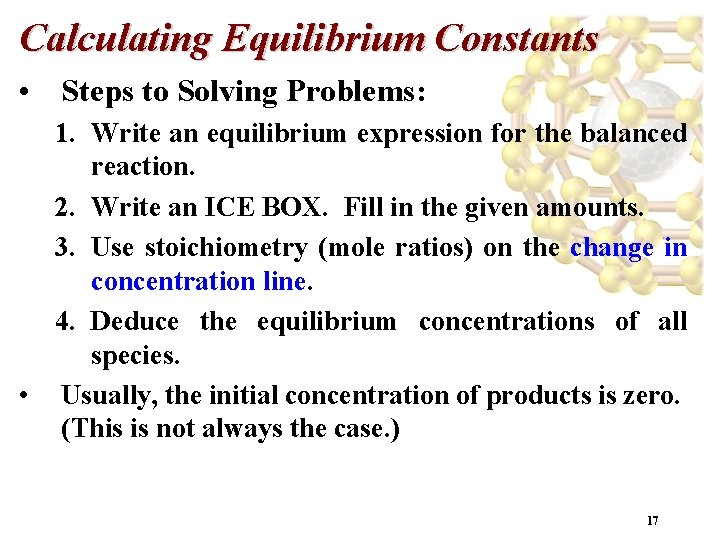 Calculating Equilibrium Constants

• Steps to Solving Problems:

1. Write an equilibrium expression for the balanced reaction.

2. Write an ICE BOX. Fill in the given amounts.

3. Use stoichiometry (mole ratios) on the change in concentration line.

4. Deduce the equilibrium concentrations of all species.

• Usually, the initial concentration of products is zero. (This is not always the case.)

17